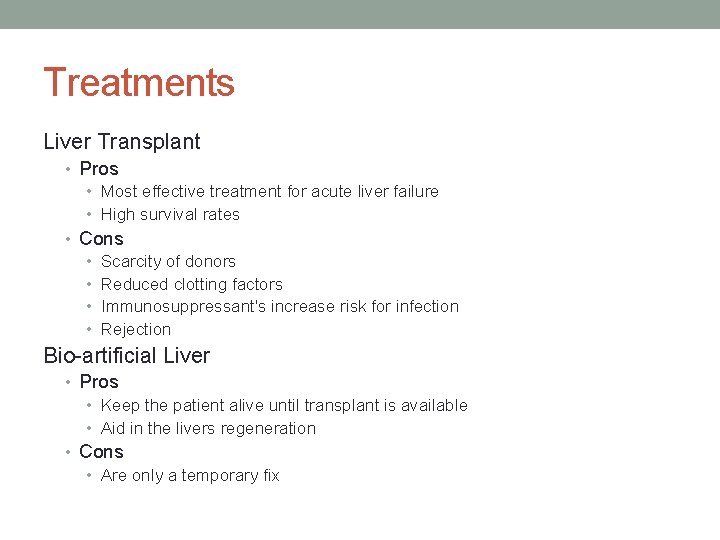 Treatments

Liver Transplant
• Pros
• Most effective treatment for acute liver failure
• High survival rates
• Cons
• Scarcity of donors
• Reduced clotting factors
• Immunosuppressant's increase risk for infection
• Rejection

Bio-artificial Liver
• Pros
• Keep the patient alive until transplant is available
• Aid in the livers regeneration
• Cons
• Are only a temporary fix